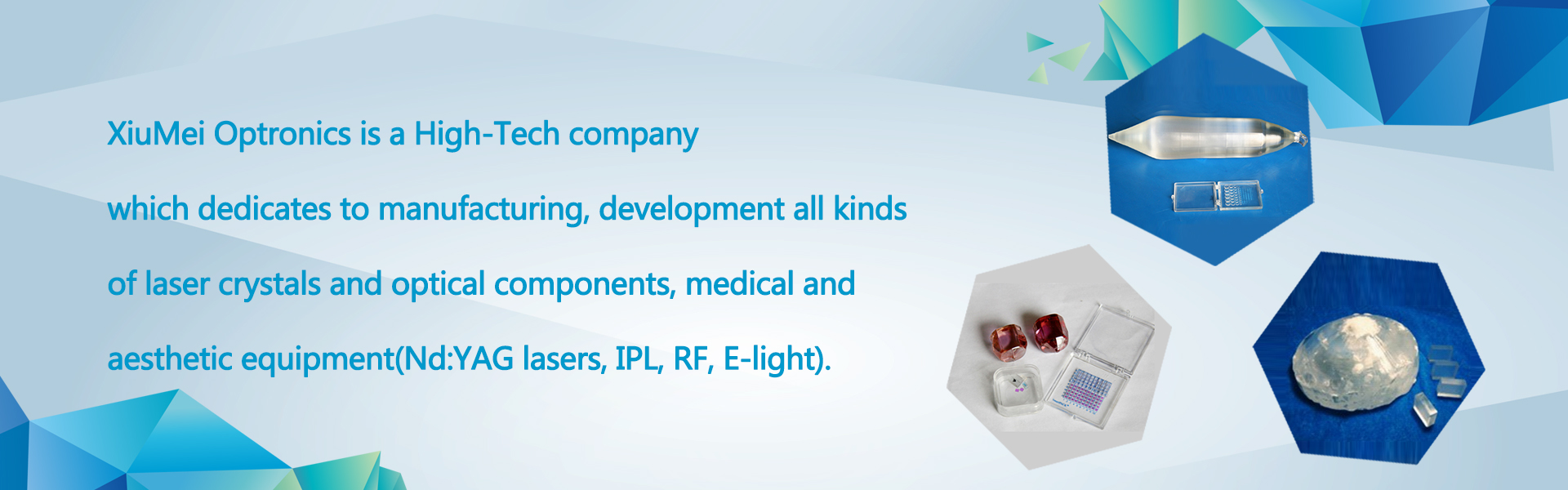 XiuMei Optronics is a High-Tech company which dedicates to manufacturing, development all kinds of laser crystals and optical components, medical and aesthetic equipment(Nd:YAG lasers, IPL, RF, E-light).